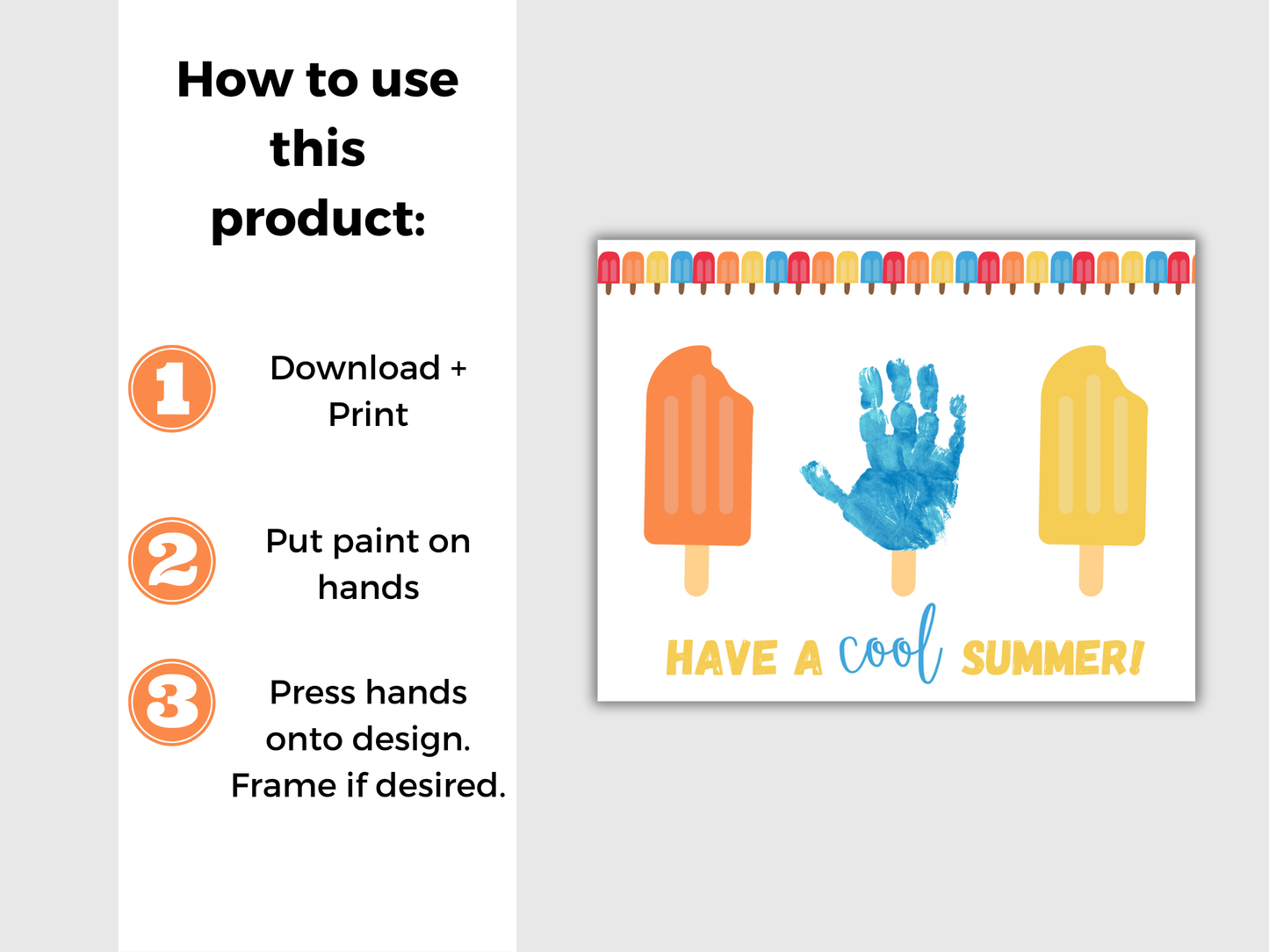 How to use this product:

1 Download + Print

2 Put paint on hands

3 Press hands onto design. Frame if desired.

HAVE A cool SUMMER!